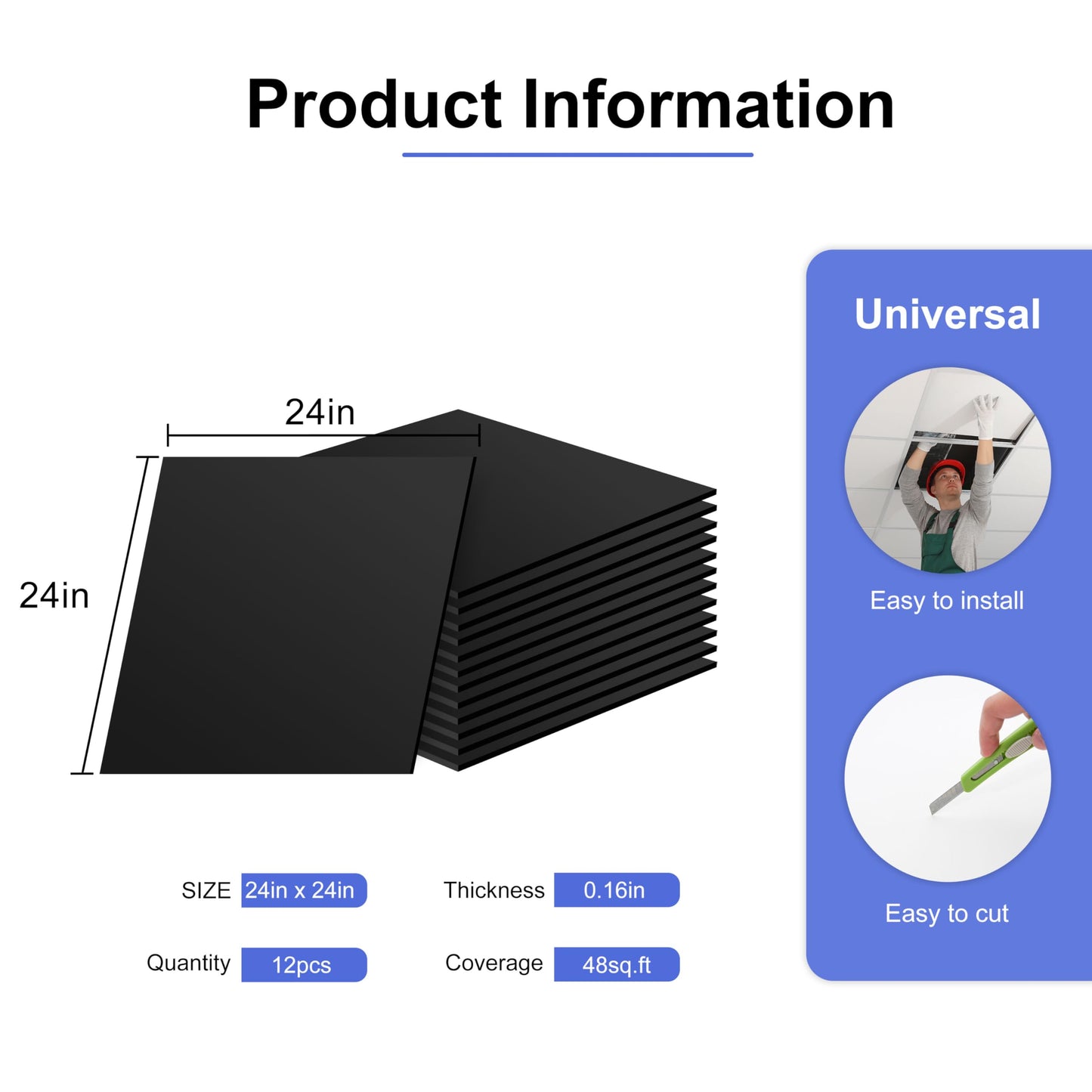 Product Information

24in

24in

SIZE 24in x 24in

Thickness 0.16in

Quantity 12pcs

Coverage 48sq.ft

Universal

Easy to install

Easy to cut